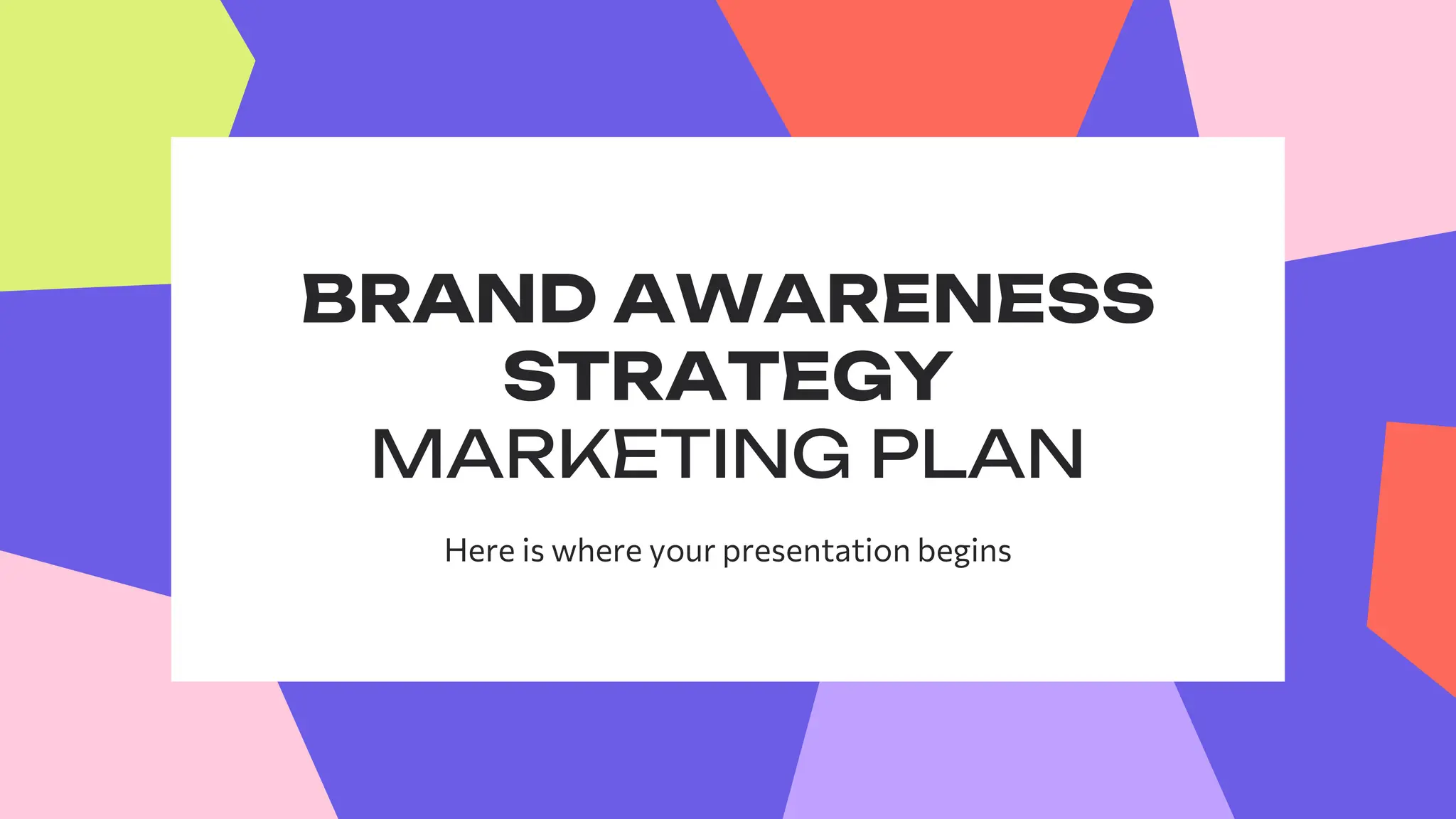 BRAND AWARENESS STRATEGY
MARKETING PLAN

Here is where your presentation begins